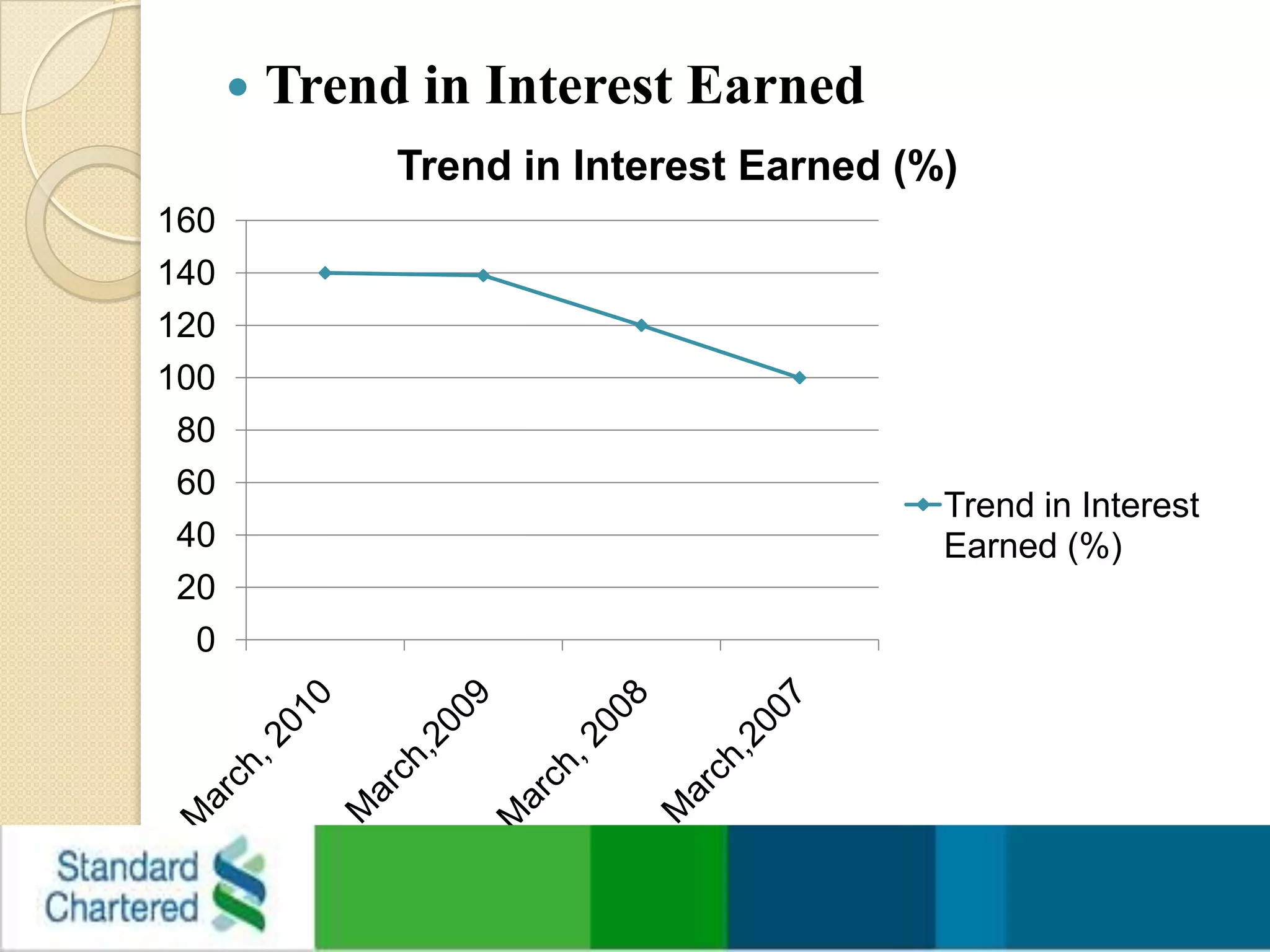 • Trend in Interest Earned

Trend in Interest Earned (%)

160
140
120
100
80
60
40
20
0

March, 2010
March,2009
March, 2008
March,2007

Trend in Interest Earned (%)

Standard Chartered